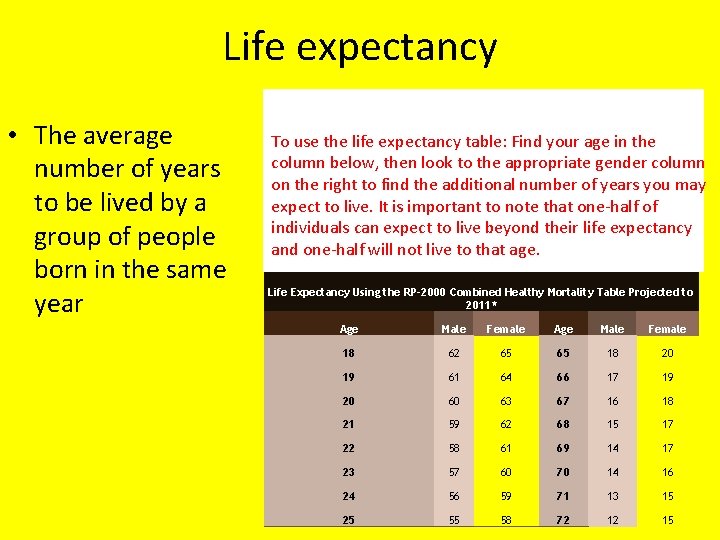 Life expectancy

• The average number of years to be lived by a group of people born in the same year

To use the life expectancy table: Find your age in the column below, then look to the appropriate gender column on the right to find the additional number of years you may expect to live. It is important to note that one-half of individuals can expect to live beyond their life expectancy and one-half will not live to that age.

Life Expectancy Using the RP-2000 Combined Healthy Mortality Table Projected to 2011*

| Age | Male | Female | Age | Male | Female |
|---|---|---|---|---|---|
| 18 | 62 | 65 | 65 | 18 | 20 |
| 19 | 61 | 64 | 66 | 17 | 19 |
| 20 | 60 | 63 | 67 | 16 | 18 |
| 21 | 59 | 62 | 68 | 15 | 17 |
| 22 | 58 | 61 | 69 | 14 | 17 |
| 23 | 57 | 60 | 70 | 14 | 16 |
| 24 | 56 | 59 | 71 | 13 | 15 |
| 25 | 55 | 58 | 72 | 12 | 15 |